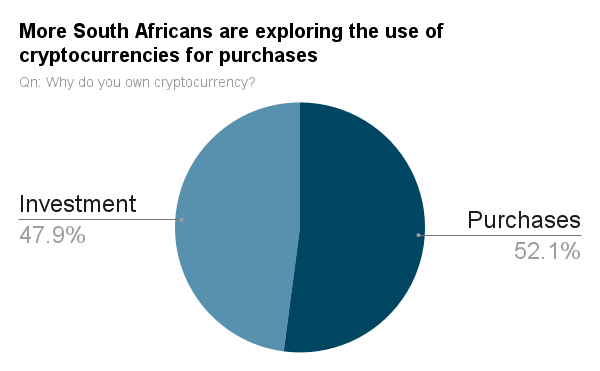 More South Africans are exploring the use of cryptocurrencies for purchases

Qn: Why do you own cryptocurrency?

Investment
47.9%

Purchases
52.1%